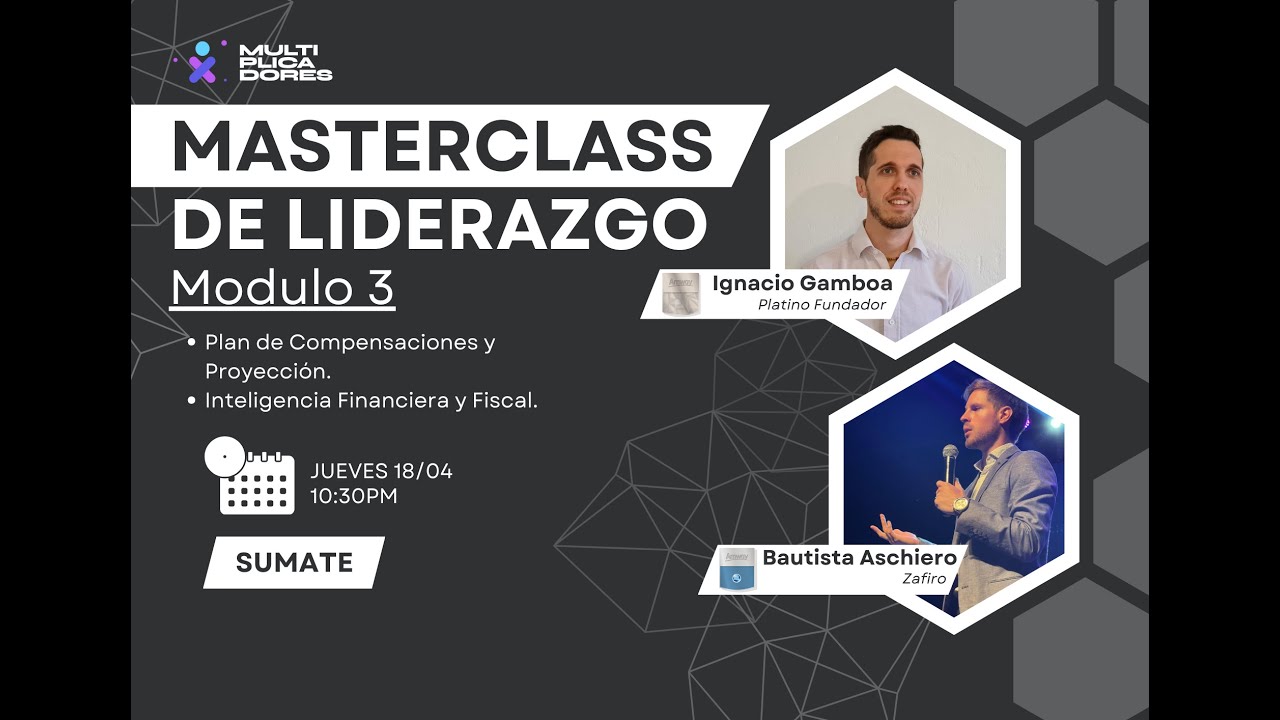 MULTI PLICA DORES

MASTERCLASS DE LIDERAZGO

Modulo 3

• Plan de Compensaciones y Proyección.
• Inteligencia Financiera y Fiscal.

JUEVES 18/04
10:30PM

SUMATE

Ignacio Gamboa
Platino Fundador

Bautista Aschiero
Zafiro